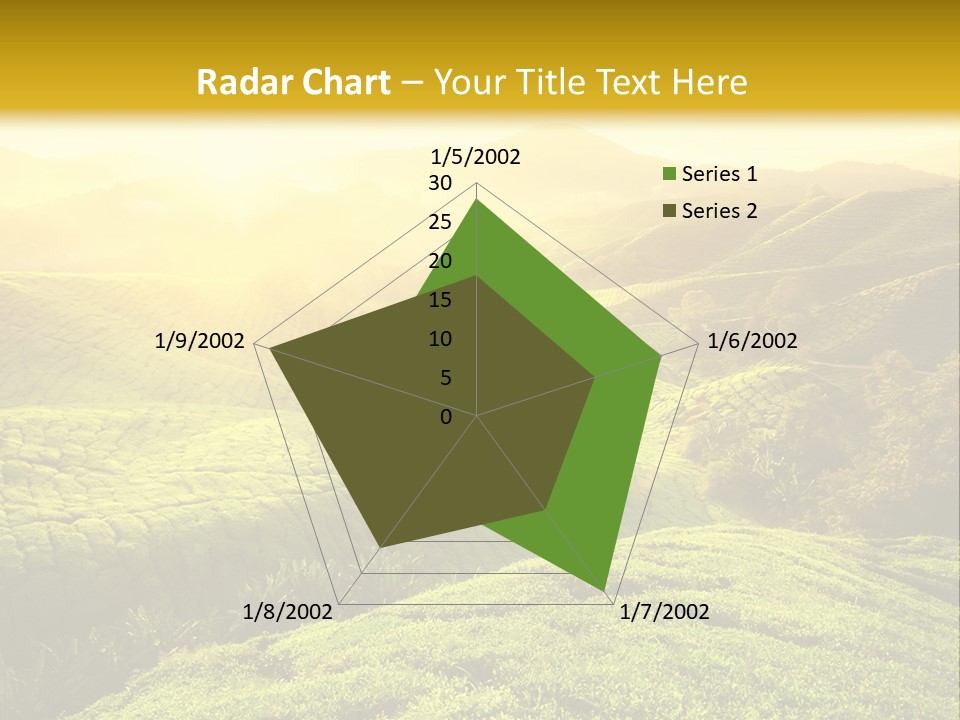 Radar Chart – Your Title Text Here

1/5/2002
30
25
20
15
10
5
0
1/6/2002
1/7/2002
1/8/2002
1/9/2002

Series 1
Series 2